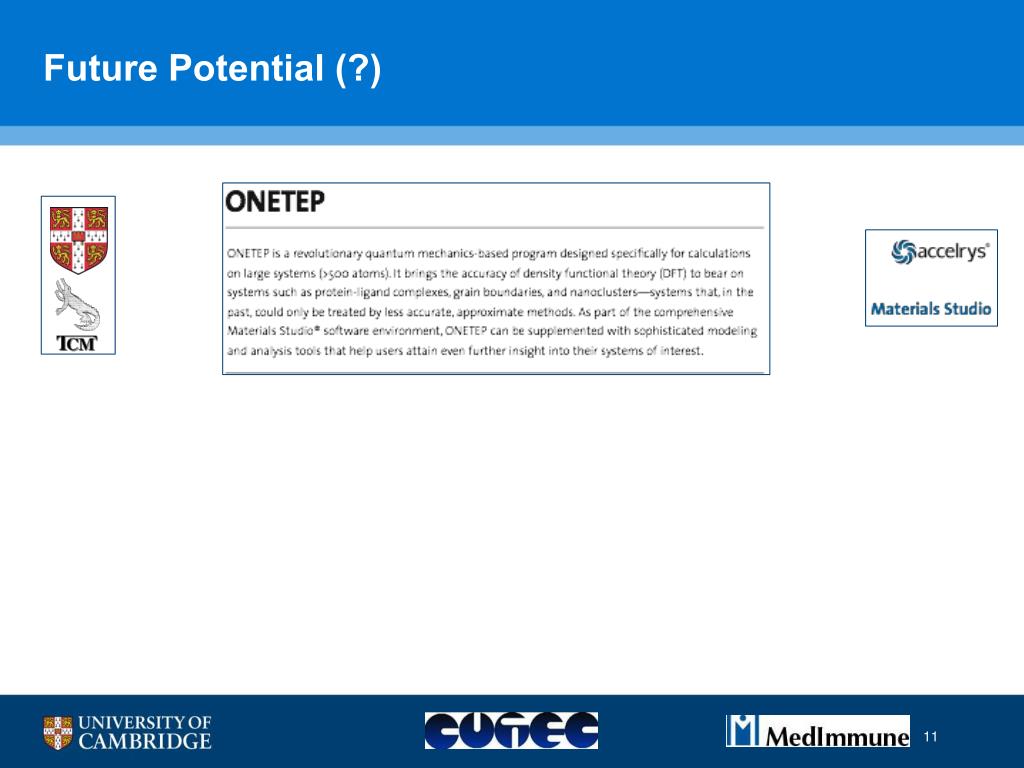 Future Potential (?)

TCM

ONETEP

ONETEP is a revolutionary quantum mechanics-based program designed specifically for calculations on large systems (>500 atoms). It brings the accuracy of density functional theory (DFT) to bear on systems such as protein-ligand complexes, grain boundaries, and nanoclusters—systems that, in the past, could only be treated by less accurate, approximate methods. As part of the comprehensive Materials Studio® software environment, ONETEP can be supplemented with sophisticated modeling and analysis tools that help users attain even further insight into their systems of interest.

accelrys®

Materials Studio

UNIVERSITY OF CAMBRIDGE

CUTEC

MedImmune

11